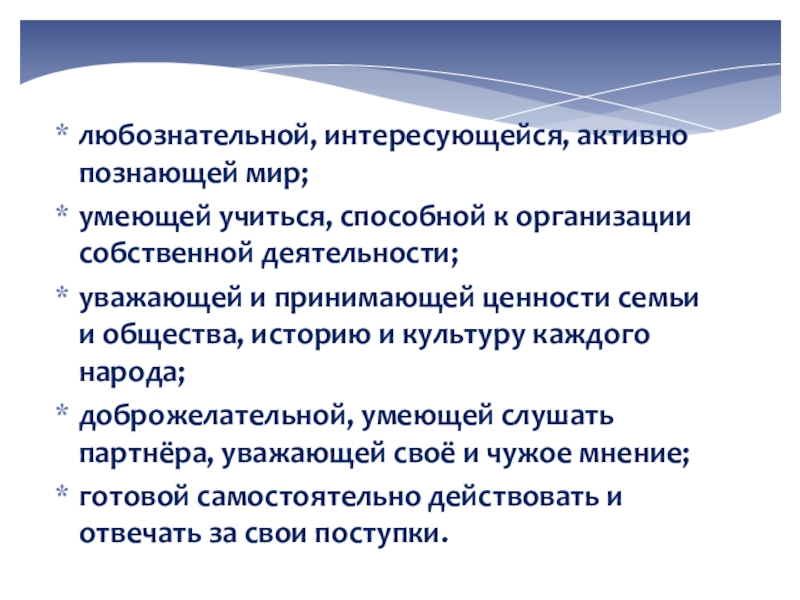 * любознательной, интересующейся, активно познающей мир;
* умеющей учиться, способной к организации собственной деятельности;
* уважающей и принимающей ценности семьи и общества, историю и культуру каждого народа;
* доброжелательной, умеющей слушать партнёра, уважающей своё и чужое мнение;
* готовой самостоятельно действовать и отвечать за свои поступки.